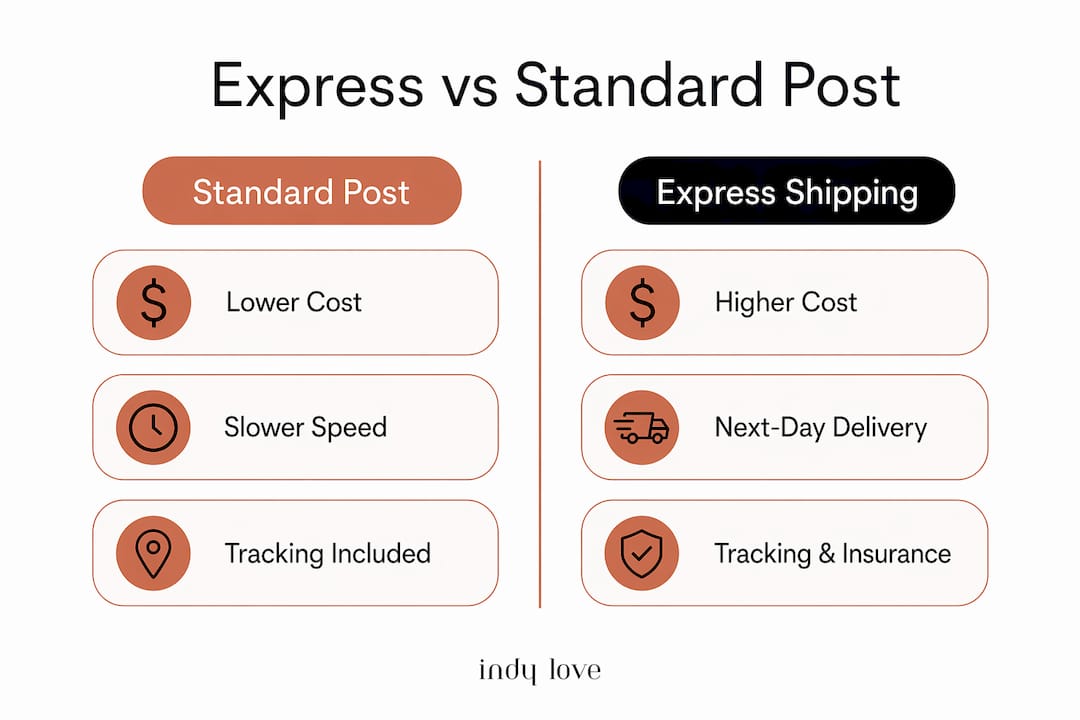 Express vs Standard Post

Standard Post

Lower Cost

Slower Speed

Tracking Included

Express Shipping

Higher Cost

Next-Day Delivery

Tracking & Insurance

indy love